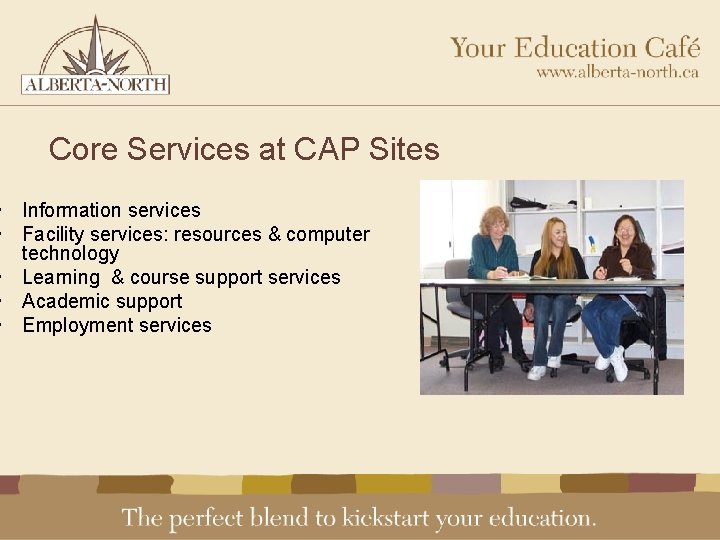 ALBERTA-NORTH

Your Education Café
www.alberta-north.ca

Core Services at CAP Sites

- Information services
- Facility services: resources & computer technology
- Learning & course support services
- Academic support
- Employment services

The perfect blend to kickstart your education.